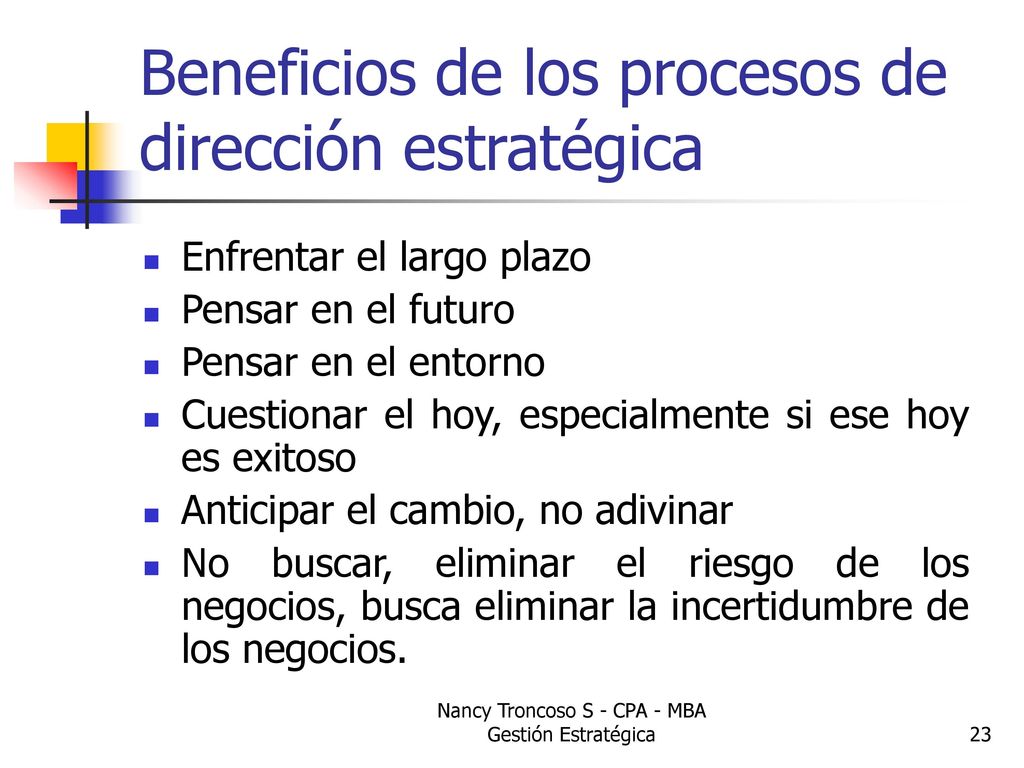 Beneficios de los procesos de dirección estratégica

- Enfrentar el largo plazo
- Pensar en el futuro
- Pensar en el entorno
- Cuestionar el hoy, especialmente si ese hoy es exitoso
- Anticipar el cambio, no adivinar
- No buscar, eliminar el riesgo de los negocios, busca eliminar la incertidumbre de los negocios.

Nancy Troncoso S - CPA - MBA
Gestión Estratégica

23